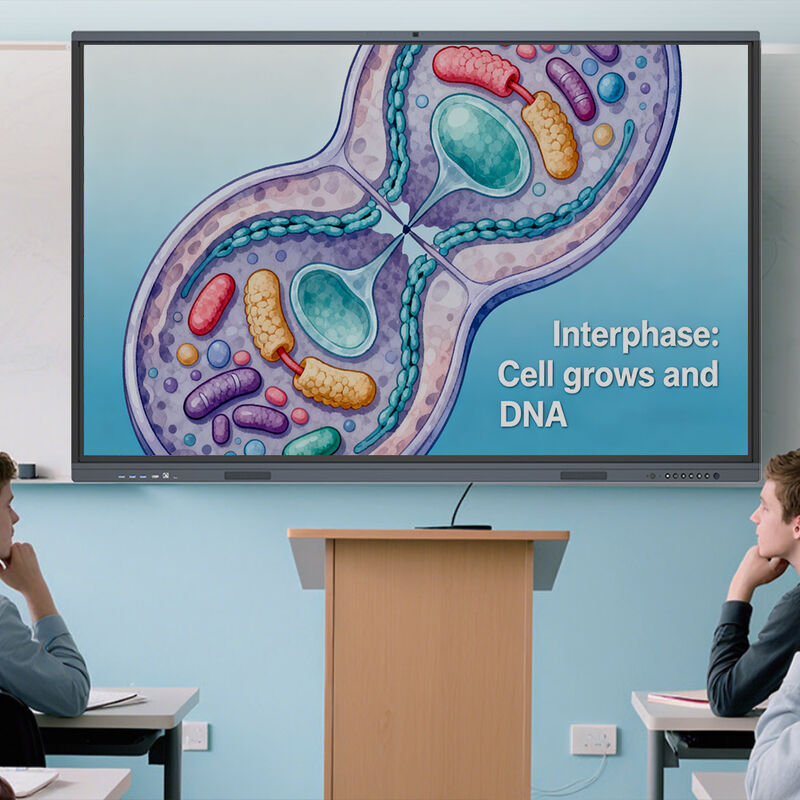 Interphase:
Cell grows and
DNA